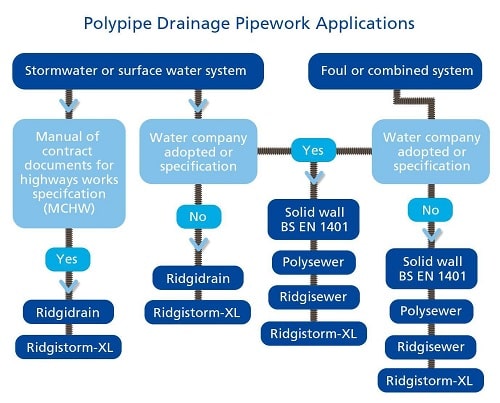 Polypipe Drainage Pipework Applications

Stormwater or surface water system

Foul or combined system

Manual of contract documents for highways works specifcation (MCHW)

Yes

Ridgidrain

Ridgistorm-XL

Water company adopted or specification

No

Ridgidrain

Ridgistorm-XL

Yes

Solid wall BS EN 1401

Polysewer

Ridgisewer

Ridgistorm-XL

Water company adopted or specification

No

Solid wall BS EN 1401

Polysewer

Ridgisewer

Ridgistorm-XL